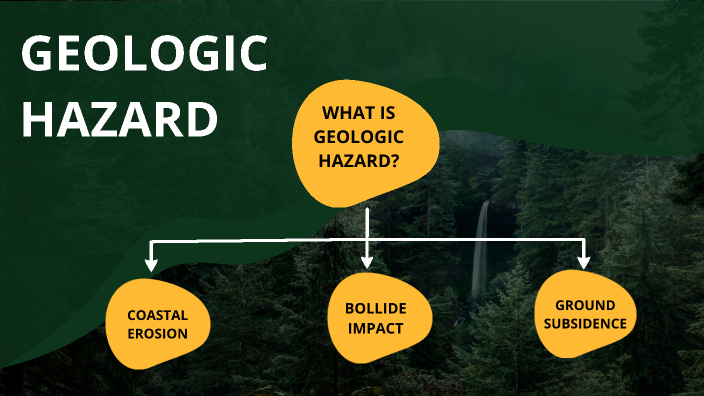 GEOLOGIC HAZARD

WHAT IS GEOLOGIC HAZARD?

COASTAL EROSION

BOLLIDE IMPACT

GROUND SUBSIDENCE